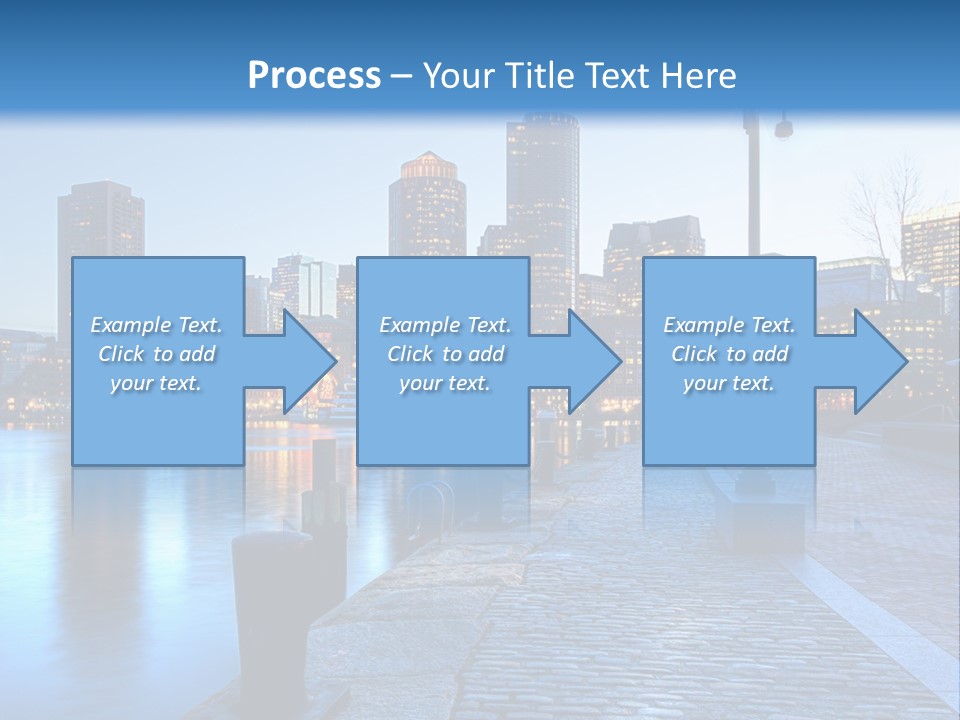 Process – Your Title Text Here

Example Text. Click to add your text.

Example Text. Click to add your text.

Example Text. Click to add your text.